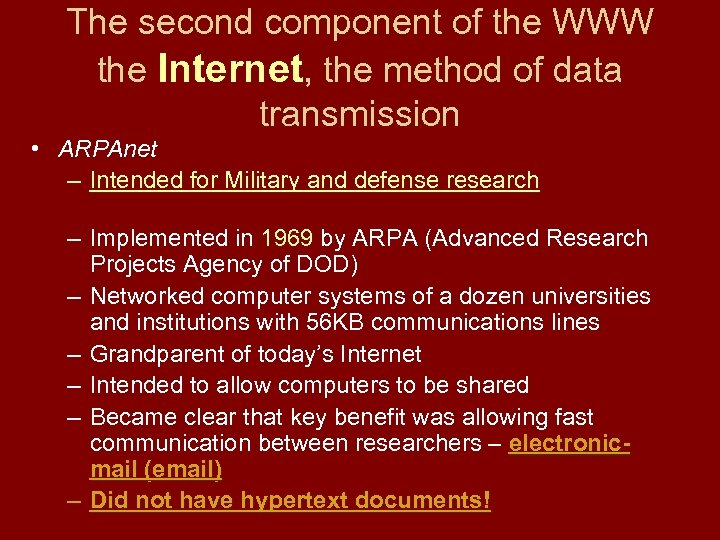 The second component of the WWW the Internet, the method of data transmission

• ARPAnet
– Intended for Military and defense research
– Implemented in 1969 by ARPA (Advanced Research Projects Agency of DOD)
– Networked computer systems of a dozen universities and institutions with 56KB communications lines
– Grandparent of today's Internet
– Intended to allow computers to be shared
– Became clear that key benefit was allowing fast communication between researchers – electronic-mail (email)
– Did not have hypertext documents!